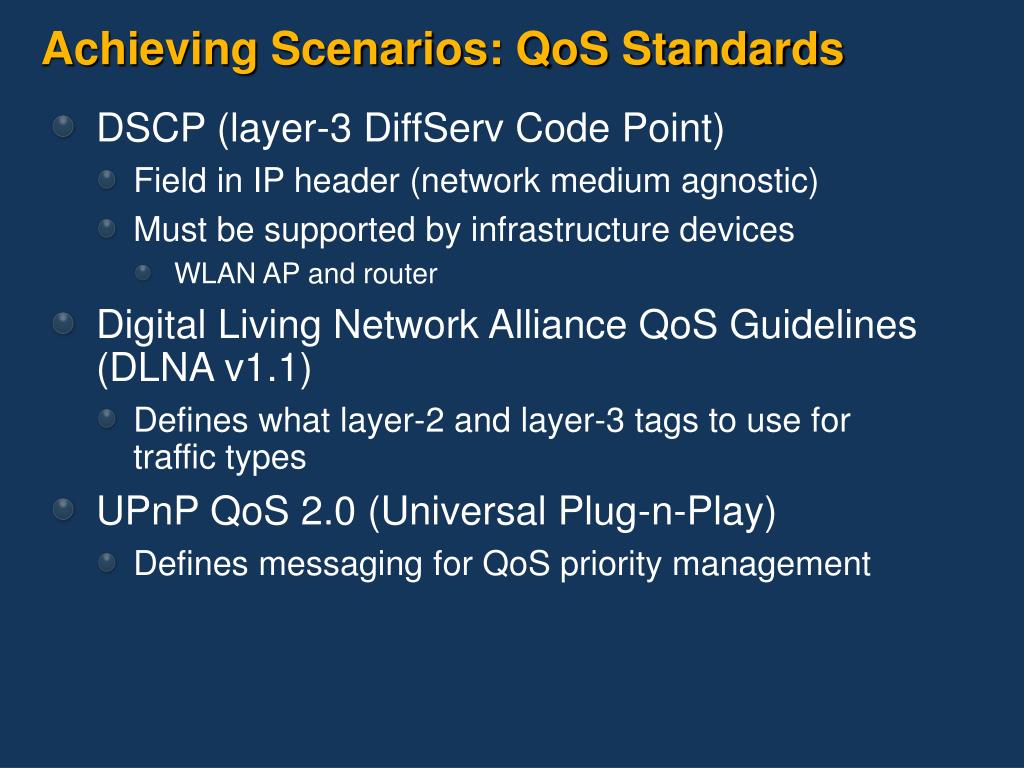 Achieving Scenarios: QoS Standards

DSCP (layer-3 DiffServ Code Point)

Field in IP header (network medium agnostic)

Must be supported by infrastructure devices

WLAN AP and router

Digital Living Network Alliance QoS Guidelines (DLNA v1.1)

Defines what layer-2 and layer-3 tags to use for traffic types

UPnP QoS 2.0 (Universal Plug-n-Play)

Defines messaging for QoS priority management